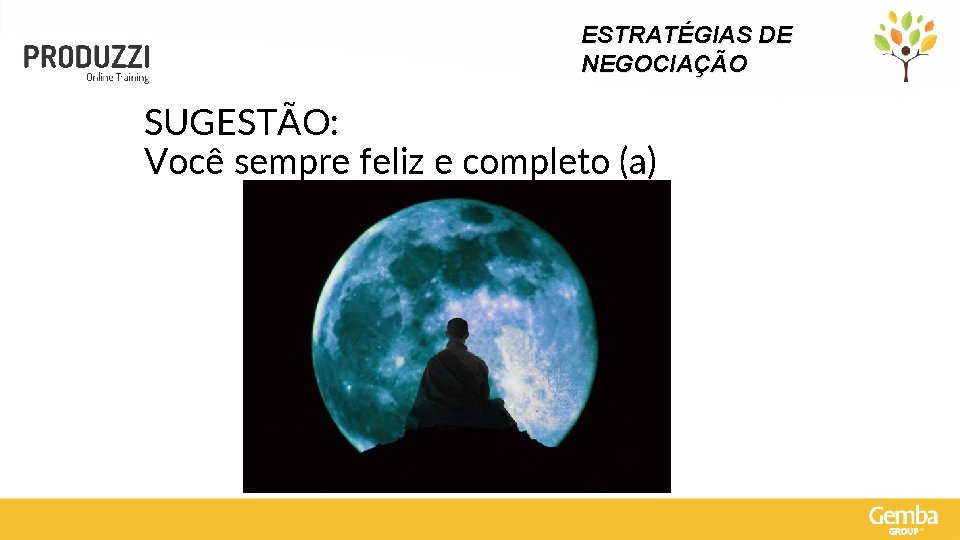 PRODUZZI
Online Training

ESTRATÉGIAS DE NEGOCIAÇÃO

SUGESTÃO:
Você sempre feliz e completo (a)

Gemba
GROUP